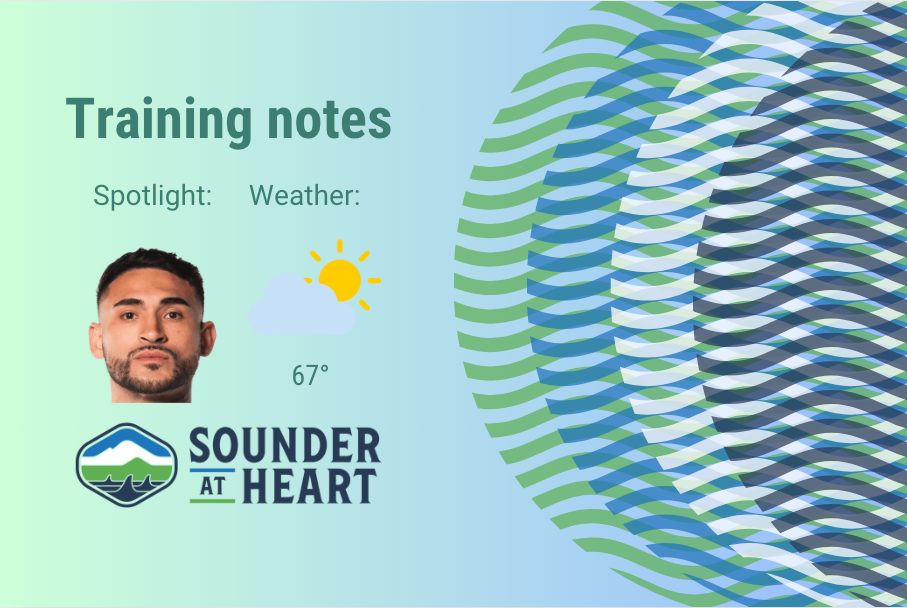 Training notes

Spotlight: Weather:

67°

SOUNDER AT HEART